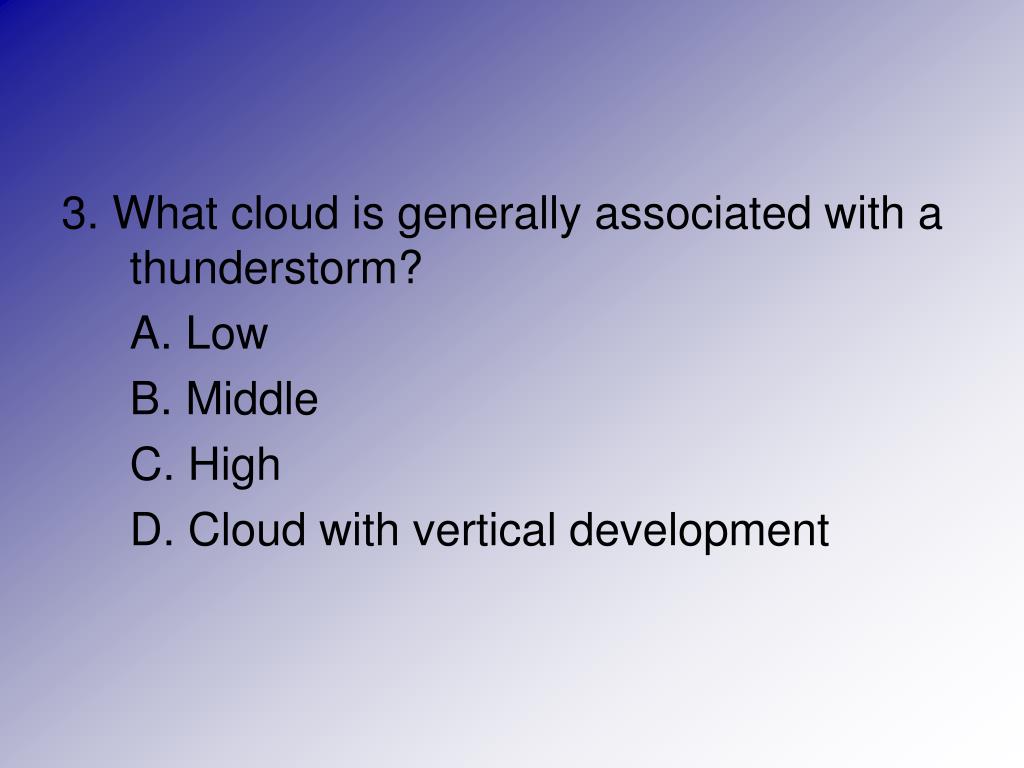 3. What cloud is generally associated with a thunderstorm?

A. Low

B. Middle

C. High

D. Cloud with vertical development